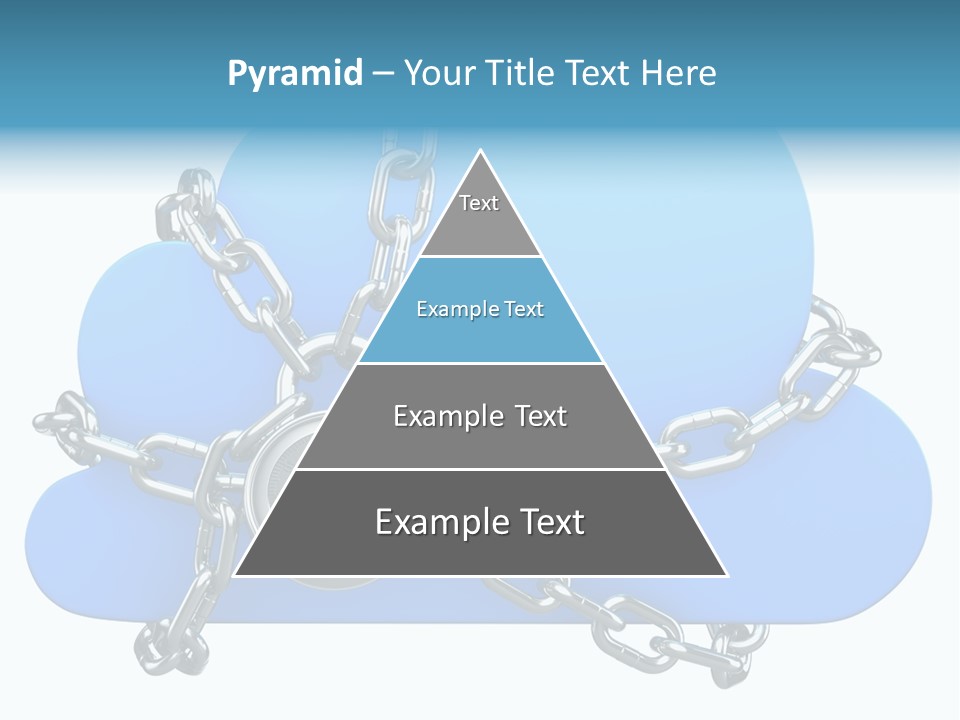 Pyramid – Your Title Text Here

Text

Example Text

Example Text

Example Text